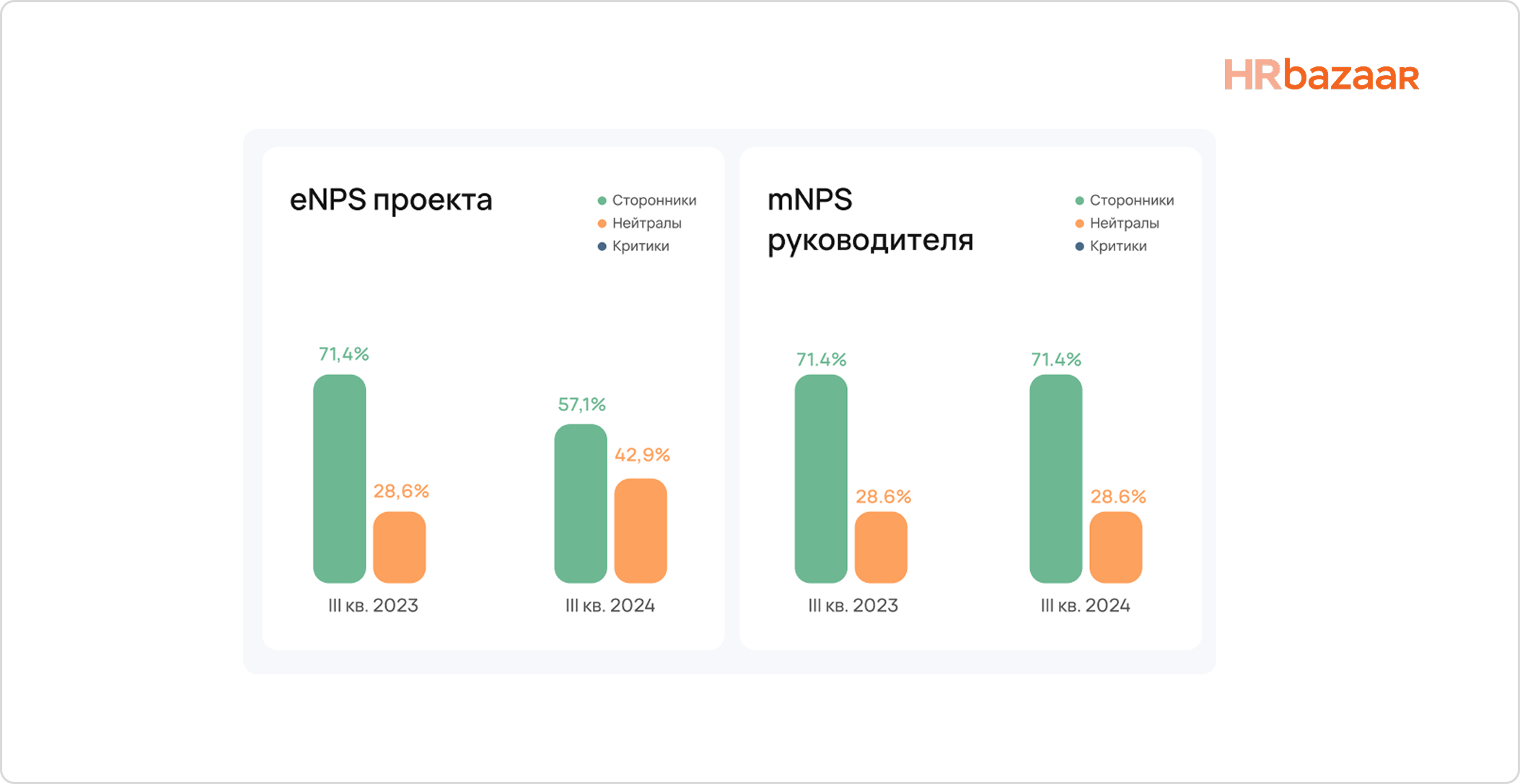 HRbazaar

eNPS проекта

Сторонники
Нейтралы
Критики

71,4%
28,6%
III кв. 2023

57,1%
42,9%
III кв. 2024

mNPS руководителя

Сторонники
Нейтралы
Критики

71.4%
28.6%
III кв. 2023

71.4%
28.6%
III кв. 2024